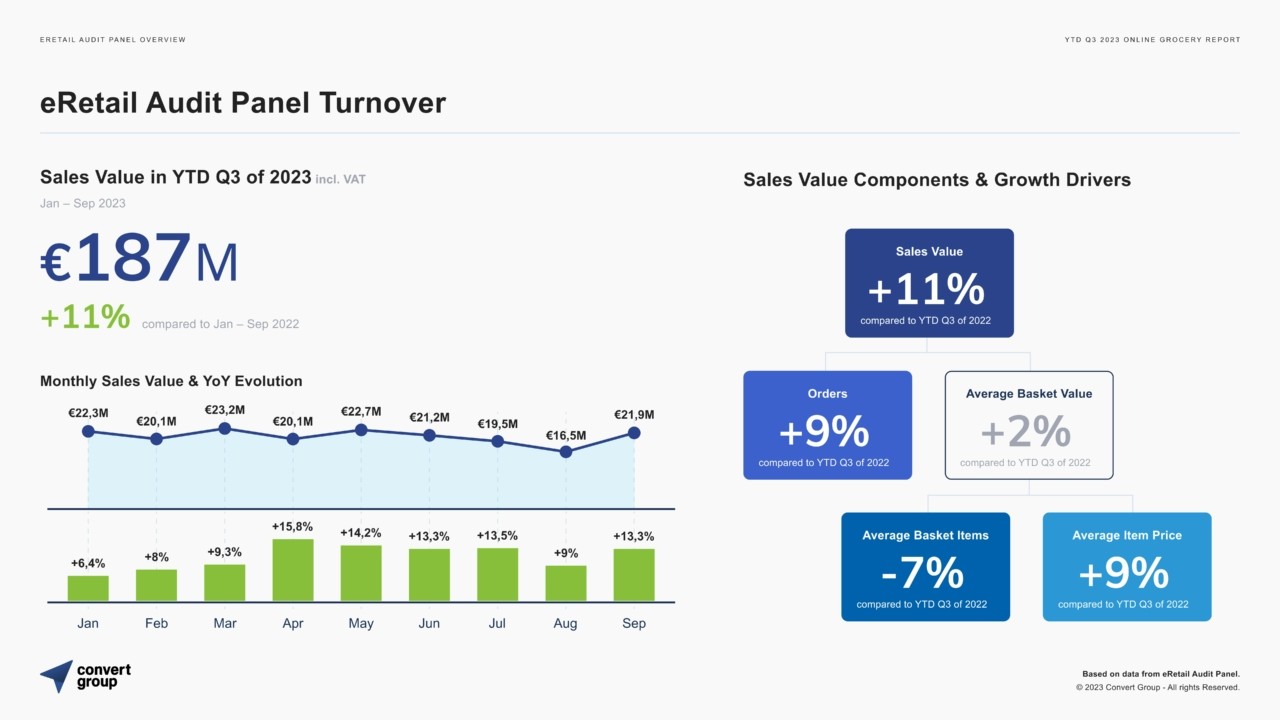 ERETAIL AUDIT PANEL OVERVIEW

YTD Q3 2023 ONLINE GROCERY REPORT

eRetail Audit Panel Turnover

Sales Value in YTD Q3 of 2023 incl. VAT

Jan – Sep 2023

€187M

+11% compared to Jan – Sep 2022

Monthly Sales Value & YoY Evolution

€22,3M €20,1M €23,2M €20,1M €22,7M €21,2M €19,5M €16,5M €21,9M

+6,4% +8% +9,3% +15,8% +14,2% +13,3% +13,5% +9% +13,3%

Jan Feb Mar Apr May Jun Jul Aug Sep

Sales Value Components & Growth Drivers

Sales Value
+11%
compared to YTD Q3 of 2022

Orders
+9%
compared to YTD Q3 of 2022

Average Basket Value
+2%
compared to YTD Q3 of 2022

Average Basket Items
-7%
compared to YTD Q3 of 2022

Average Item Price
+9%
compared to YTD Q3 of 2022

convert group

Based on data from eRetail Audit Panel.
© 2023 Convert Group - All rights Reserved.